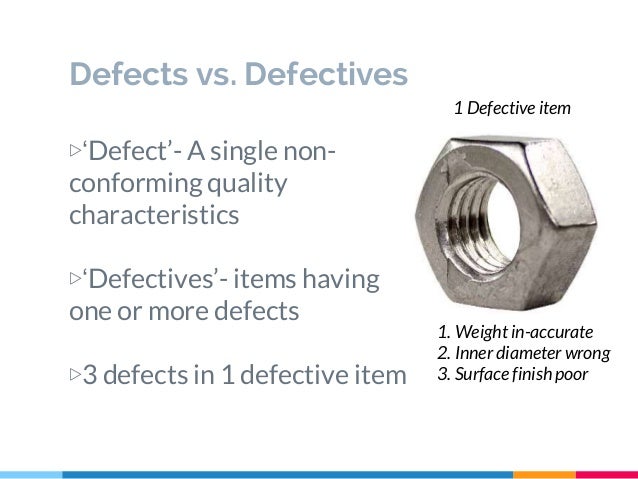 Defects vs. Defectives

▷'Defect'- A single non-conforming quality characteristics

▷'Defectives'- items having one or more defects

▷3 defects in 1 defective item

1 Defective item

1. Weight in-accurate
2. Inner diameter wrong
3. Surface finish poor